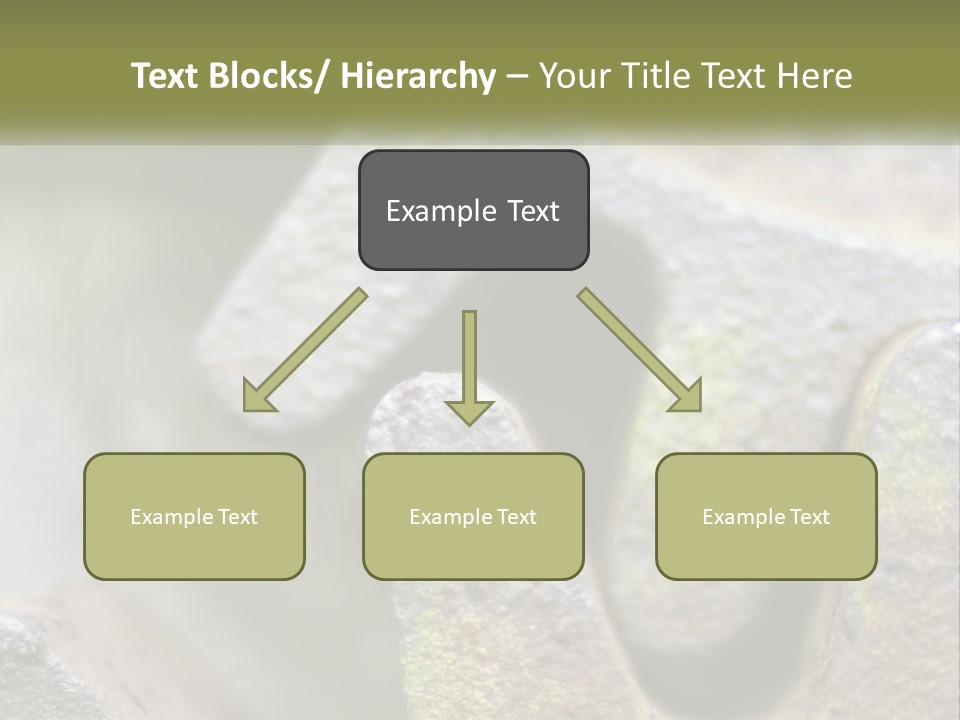 Text Blocks/ Hierarchy – Your Title Text Here

Example Text

Example Text

Example Text

Example Text